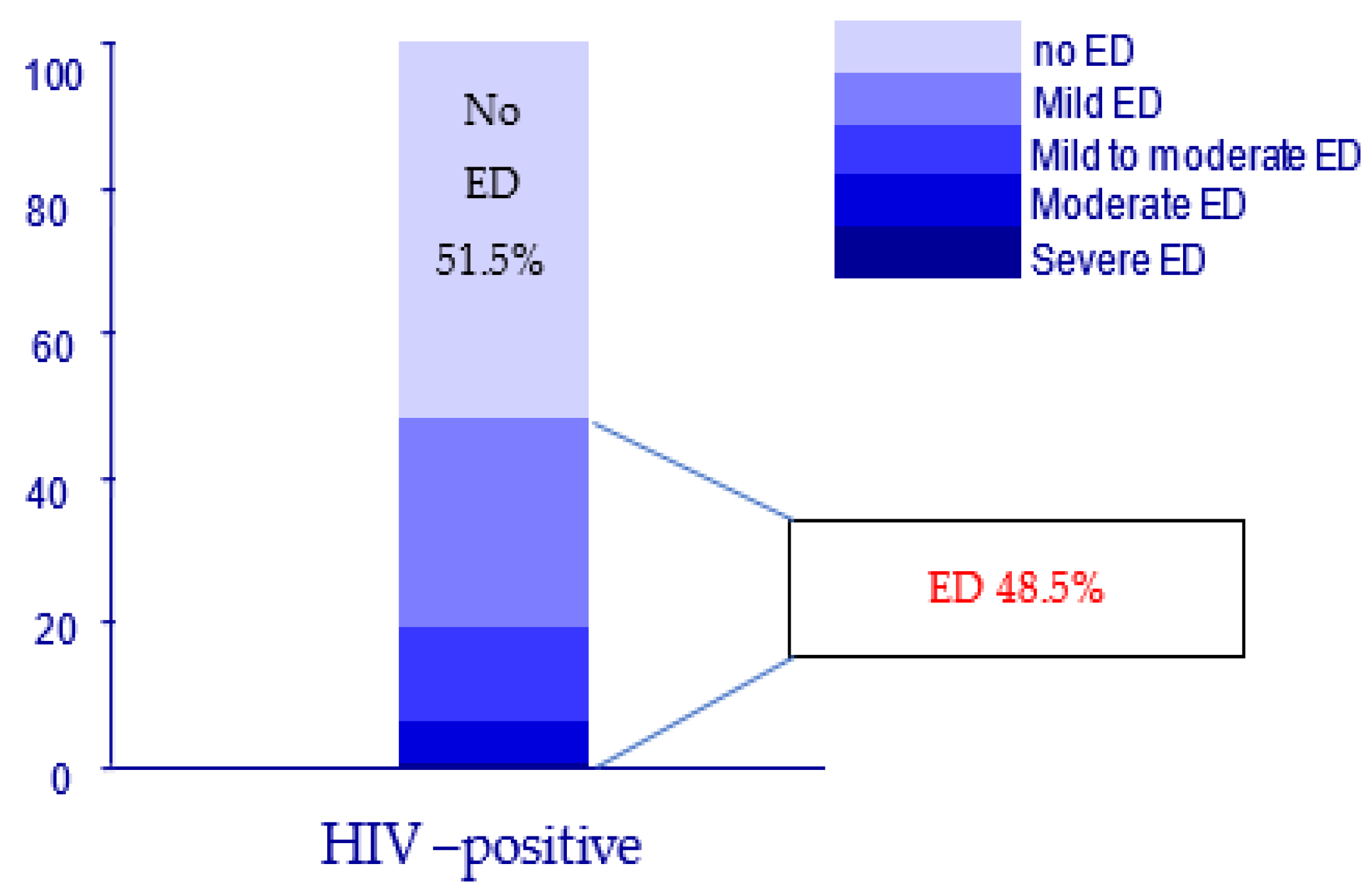 100
80
60
40
20
0

No
ED
51.5%

no ED
Mild ED
Mild to moderate ED
Moderate ED
Severe ED

ED 48.5%

HIV –positive